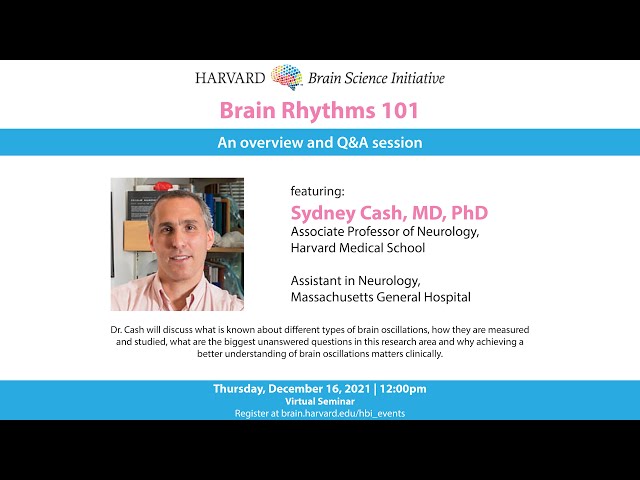 HARVARD Brain Science Initiative

Brain Rhythms 101

An overview and Q&A session

featuring:

Sydney Cash, MD, PhD

Associate Professor of Neurology, Harvard Medical School

Assistant in Neurology, Massachusetts General Hospital

Dr. Cash will discuss what is known about different types of brain oscillations, how they are measured and studied, what are the biggest unanswered questions in this research area and why achieving a better understanding of brain oscillations matters clinically.

Thursday, December 16, 2021 | 12:00pm

Virtual Seminar

Register at brain.harvard.edu/hbi_events